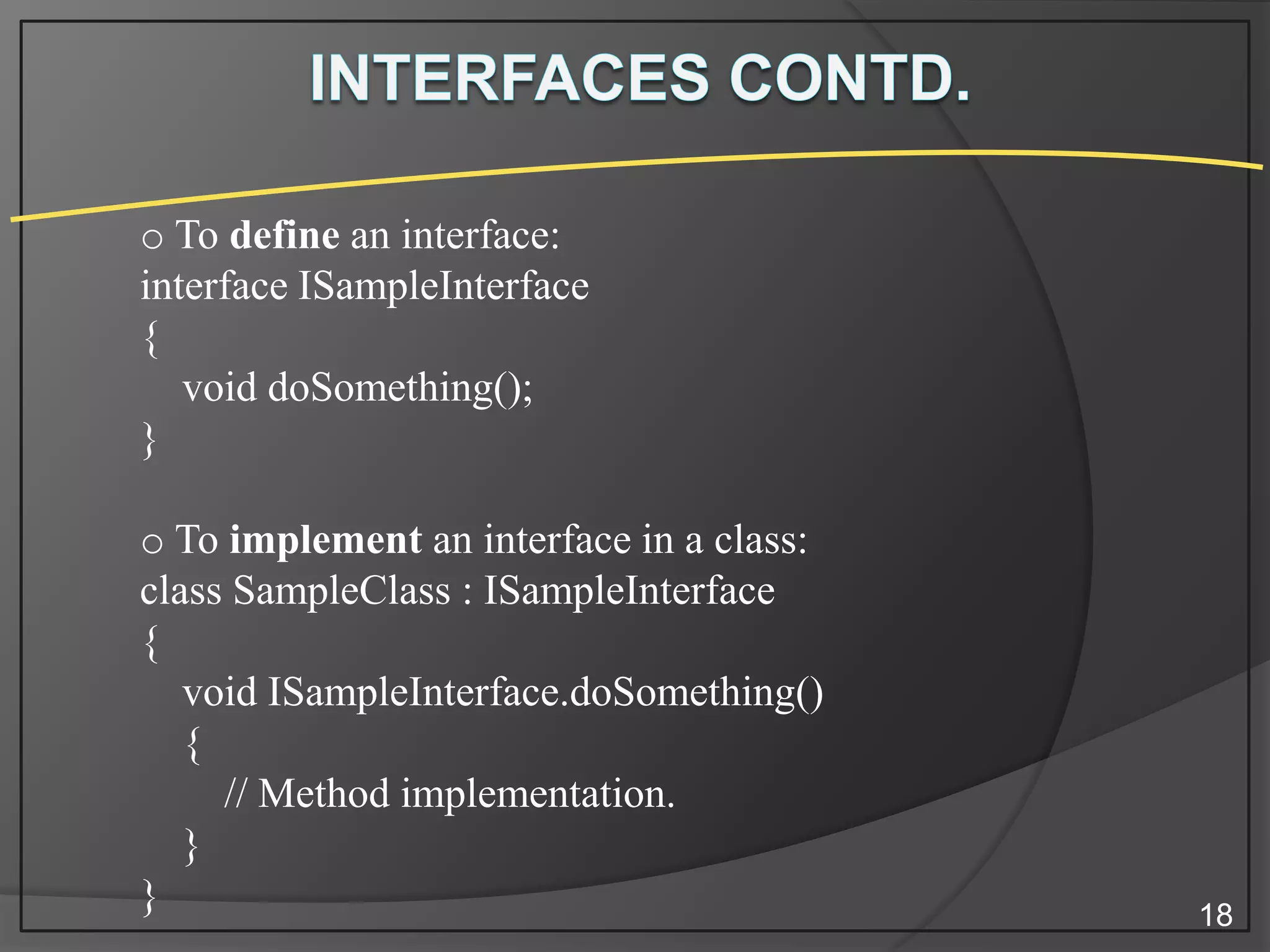 INTERFACES CONTD.

o To define an interface:
interface ISampleInterface
{
void doSomething();
}

o To implement an interface in a class:
class SampleClass : ISampleInterface
{
void ISampleInterface.doSomething()
{
// Method implementation.
}
}

18